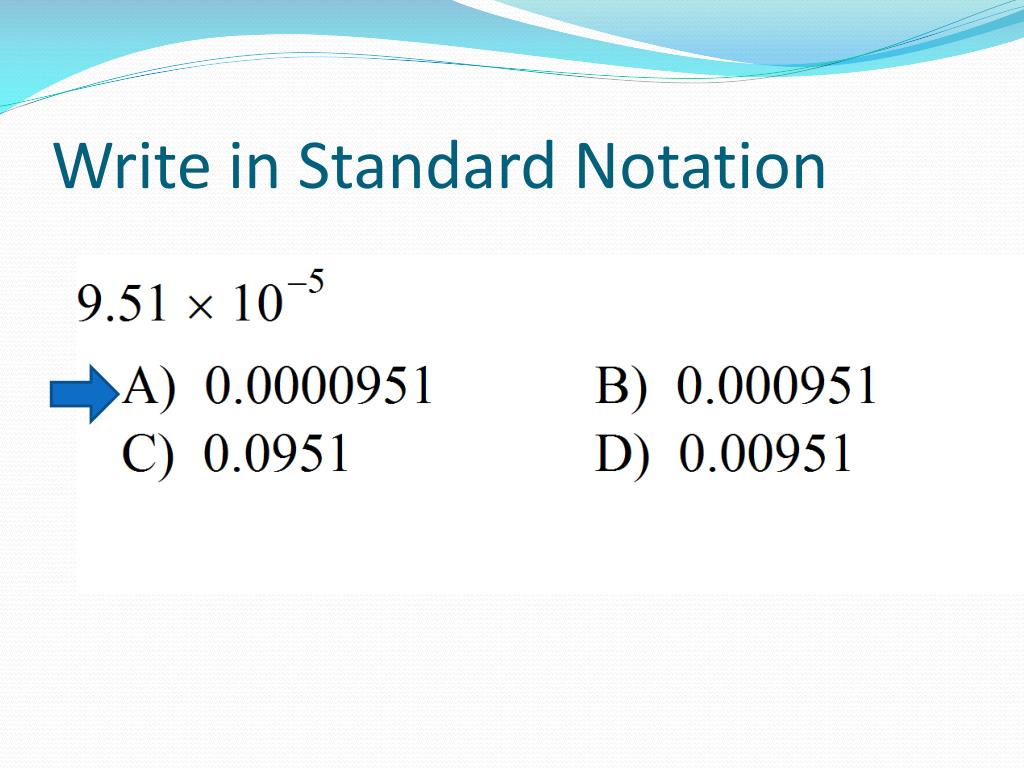 Write in Standard Notation

$9.51 \times 10^{-5}$

A) 0.0000951 B) 0.000951

C) 0.0951 D) 0.00951